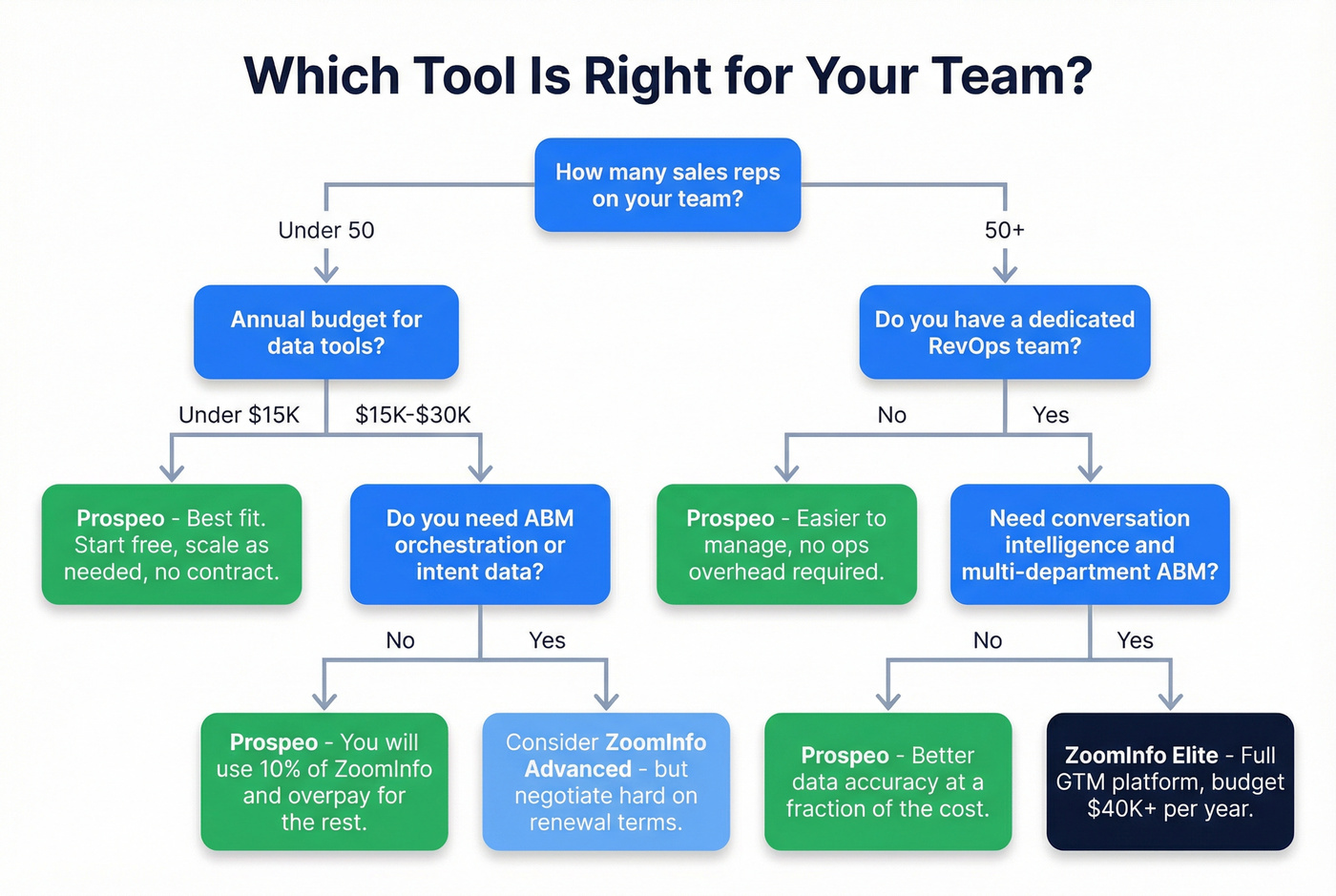 Which Tool Is Right for Your Team?

How many sales reps on your team?

Under 50

50+

Annual budget for data tools?

Do you have a dedicated RevOps team?

Under $15K

$15K-$30K

No

Yes

Prospeo - Best fit. Start free, scale as needed, no contract.

Do you need ABM orchestration or intent data?

Prospeo - Easier to manage, no ops overhead required.

Need conversation intelligence and multi-department ABM?

No

Yes

No

Yes

Prospeo - You will use 10% of ZoomInfo and overpay for the rest.

Consider ZoomInfo Advanced - but negotiate hard on renewal terms.

Prospeo - Better data accuracy at a fraction of the cost.

ZoomInfo Elite - Full GTM platform, budget $40K+ per year.